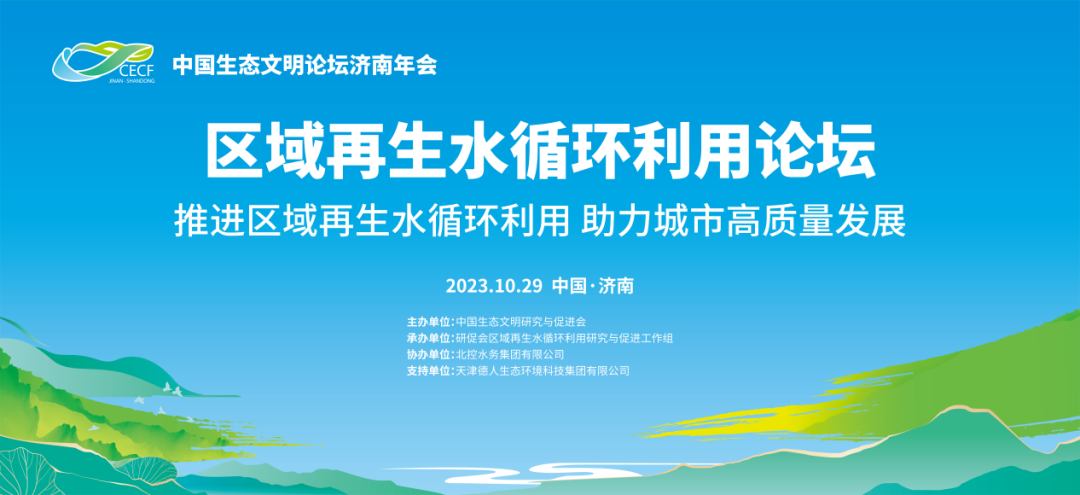 CECF
JINAN · SHANDONG
中国生态文明论坛济南年会

区域再生水循环利用论坛

推进区域再生水循环利用 助力城市高质量发展

2023.10.29 中国·济南

主办单位：中国生态文明研究与促进会
承办单位：研促会区域再生水循环利用研究与促进工作组
协办单位：北控水务集团有限公司
支持单位：天津德人生态环境科技集团有限公司